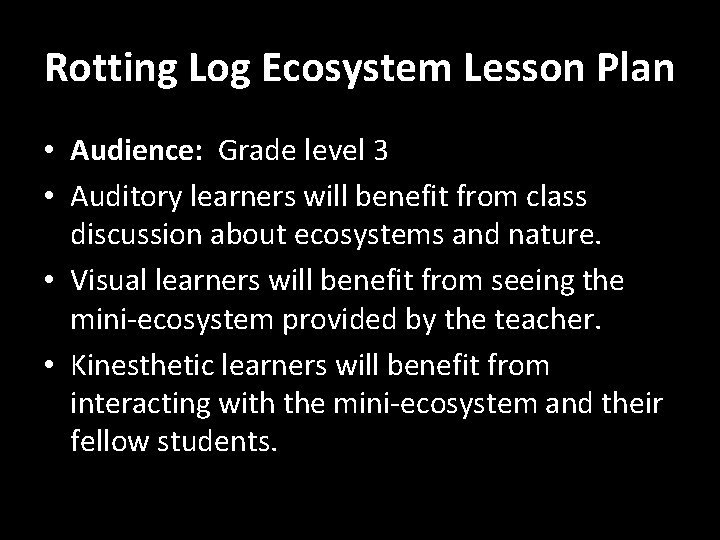 Rotting Log Ecosystem Lesson Plan

• Audience: Grade level 3
• Auditory learners will benefit from class discussion about ecosystems and nature.
• Visual learners will benefit from seeing the mini-ecosystem provided by the teacher.
• Kinesthetic learners will benefit from interacting with the mini-ecosystem and their fellow students.